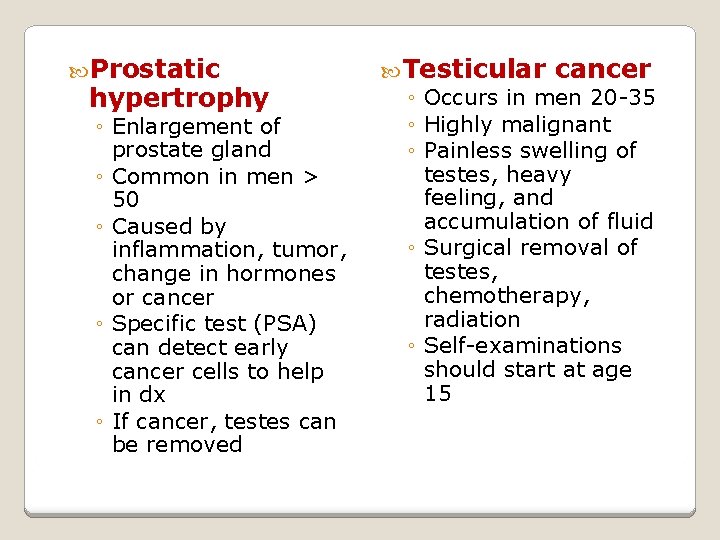 Prostatic hypertrophy

◦ Enlargement of prostate gland
◦ Common in men > 50
◦ Caused by inflammation, tumor, change in hormones or cancer
◦ Specific test (PSA) can detect early cancer cells to help in dx
◦ If cancer, testes can be removed

Testicular cancer

◦ Occurs in men 20-35
◦ Highly malignant
◦ Painless swelling of testes, heavy feeling, and accumulation of fluid
◦ Surgical removal of testes, chemotherapy, radiation
◦ Self-examinations should start at age 15